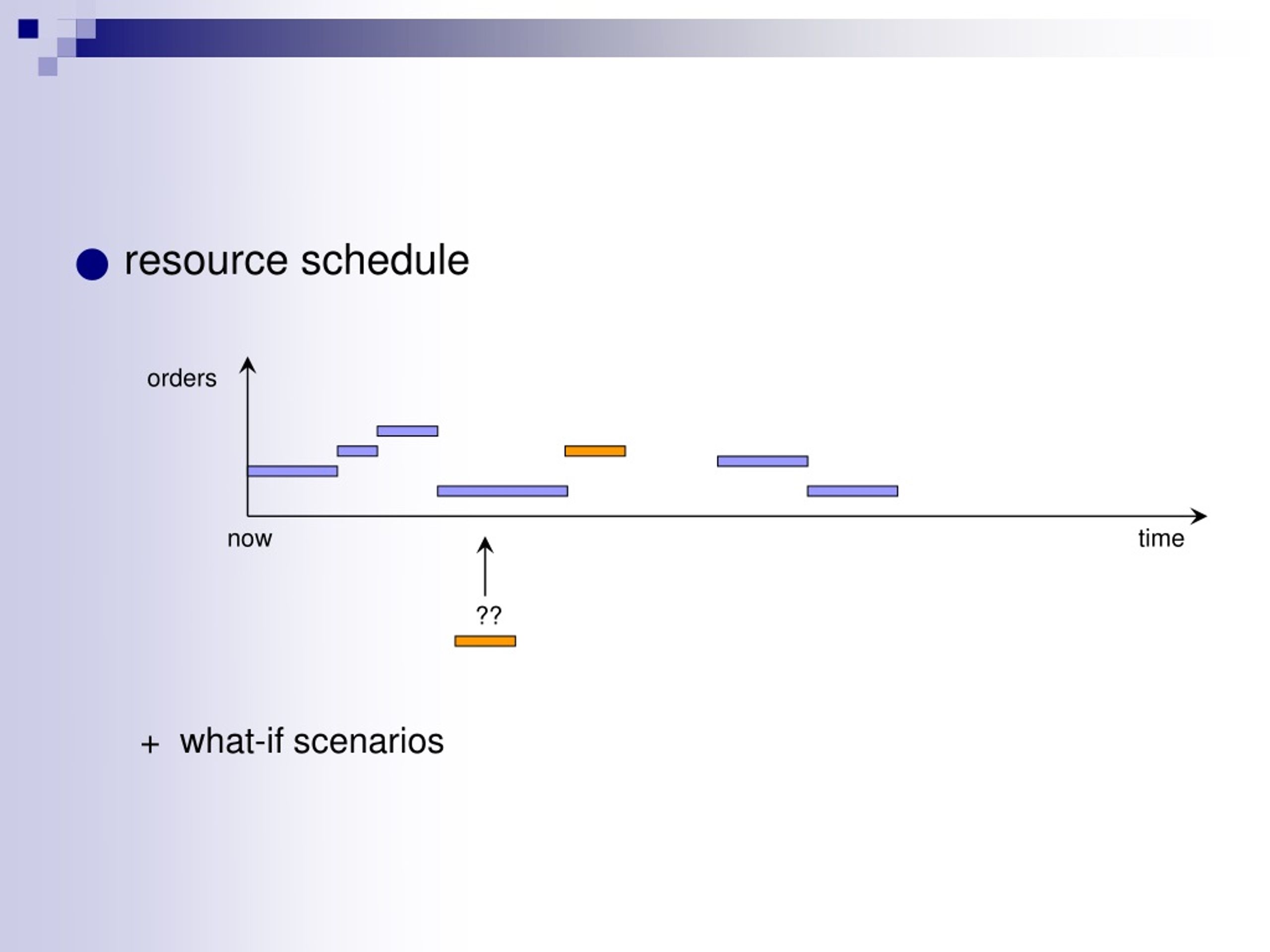 resource schedule

orders

now

time

??

+ what-if scenarios